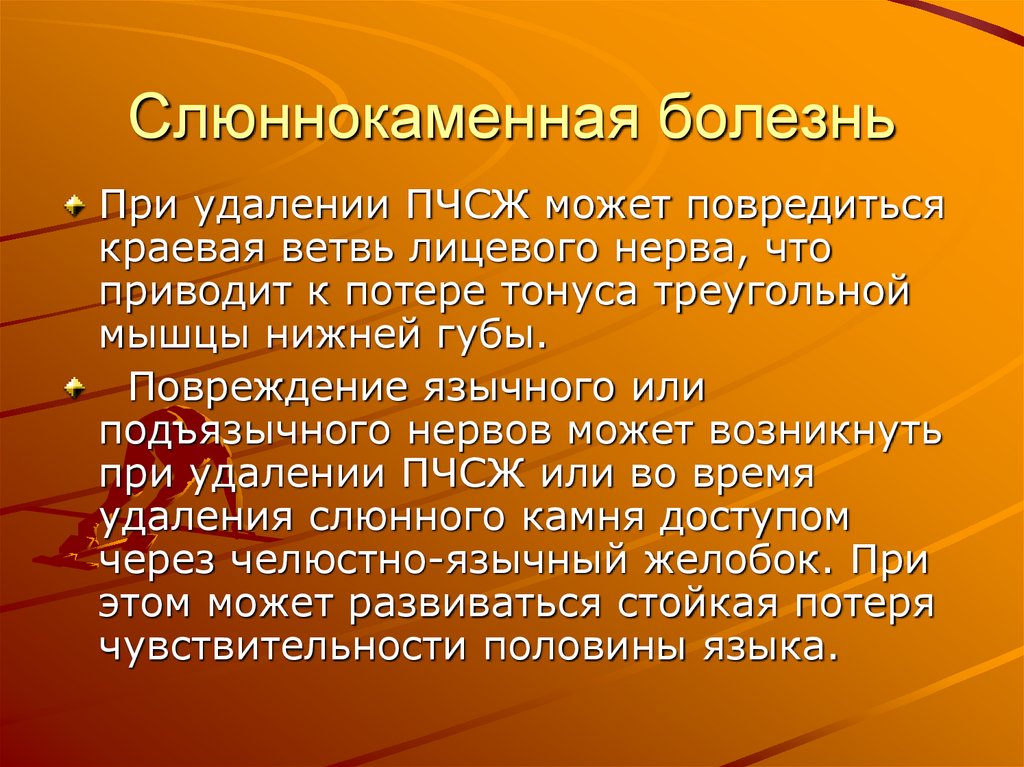 Слюннокаменная болезнь

При удалении ПЧСЖ может повредиться краевая ветвь лицевого нерва, что приводит к потере тонуса треугольной мышцы нижней губы.

Повреждение язычного или подъязычного нервов может возникнуть при удалении ПЧСЖ или во время удаления слюнного камня доступом через челюстно-язычный желобок. При этом может развиваться стойкая потеря чувствительности половины языка.